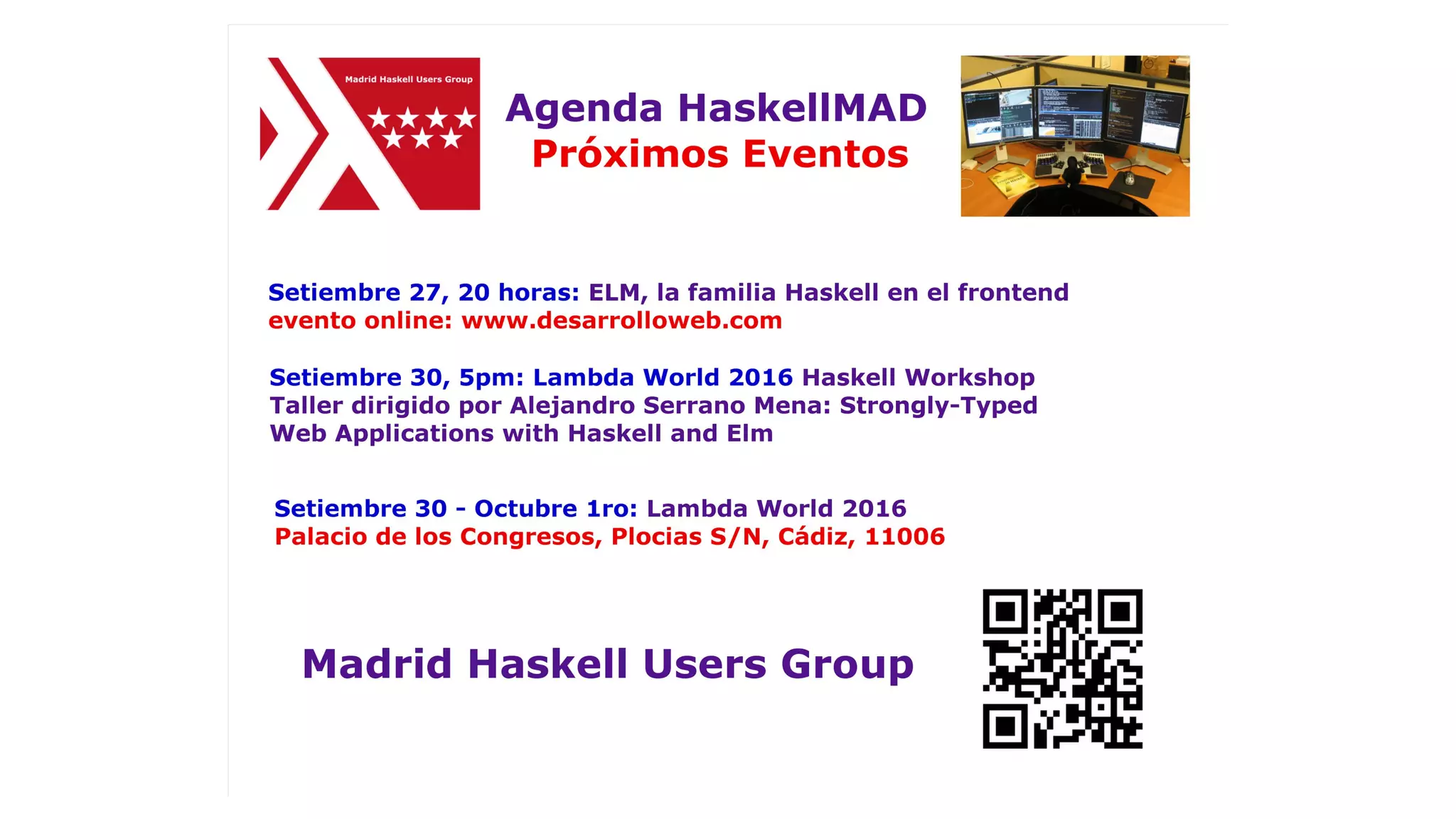 Madrid Haskell Users Group

Agenda HaskellMAD
Próximos Eventos

Setiembre 27, 20 horas: ELM, la familia Haskell en el frontend
evento online: www.desarrolloweb.com

Setiembre 30, 5pm: Lambda World 2016 Haskell Workshop
Taller dirigido por Alejandro Serrano Mena: Strongly-Typed Web Applications with Haskell and Elm

Setiembre 30 - Octubre 1ro: Lambda World 2016
Palacio de los Congresos, Plocias S/N, Cádiz, 11006

Madrid Haskell Users Group